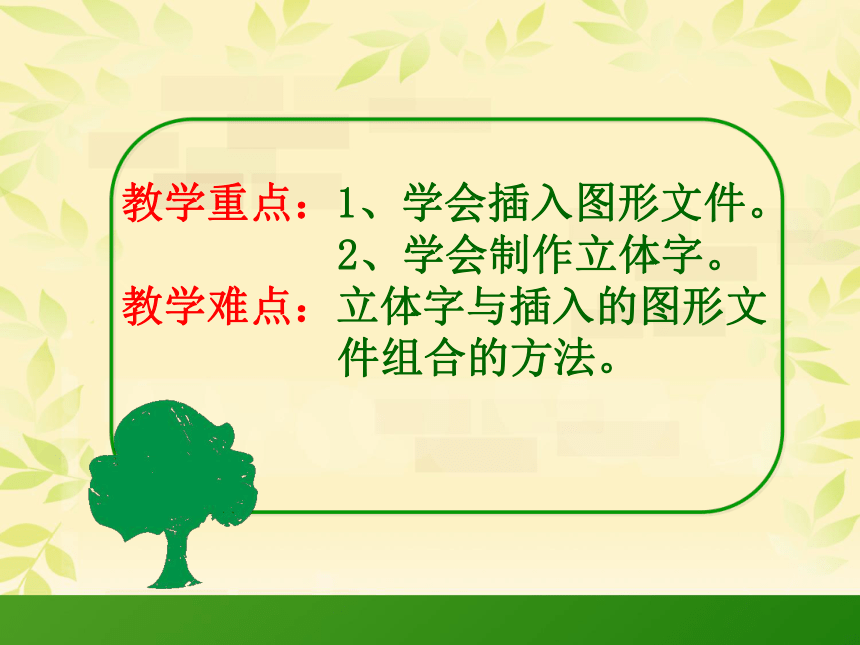 教学重点：1、学会插入图形文件。
2、学会制作立体字。

教学难点：立体字与插入的图形文件组合的方法。